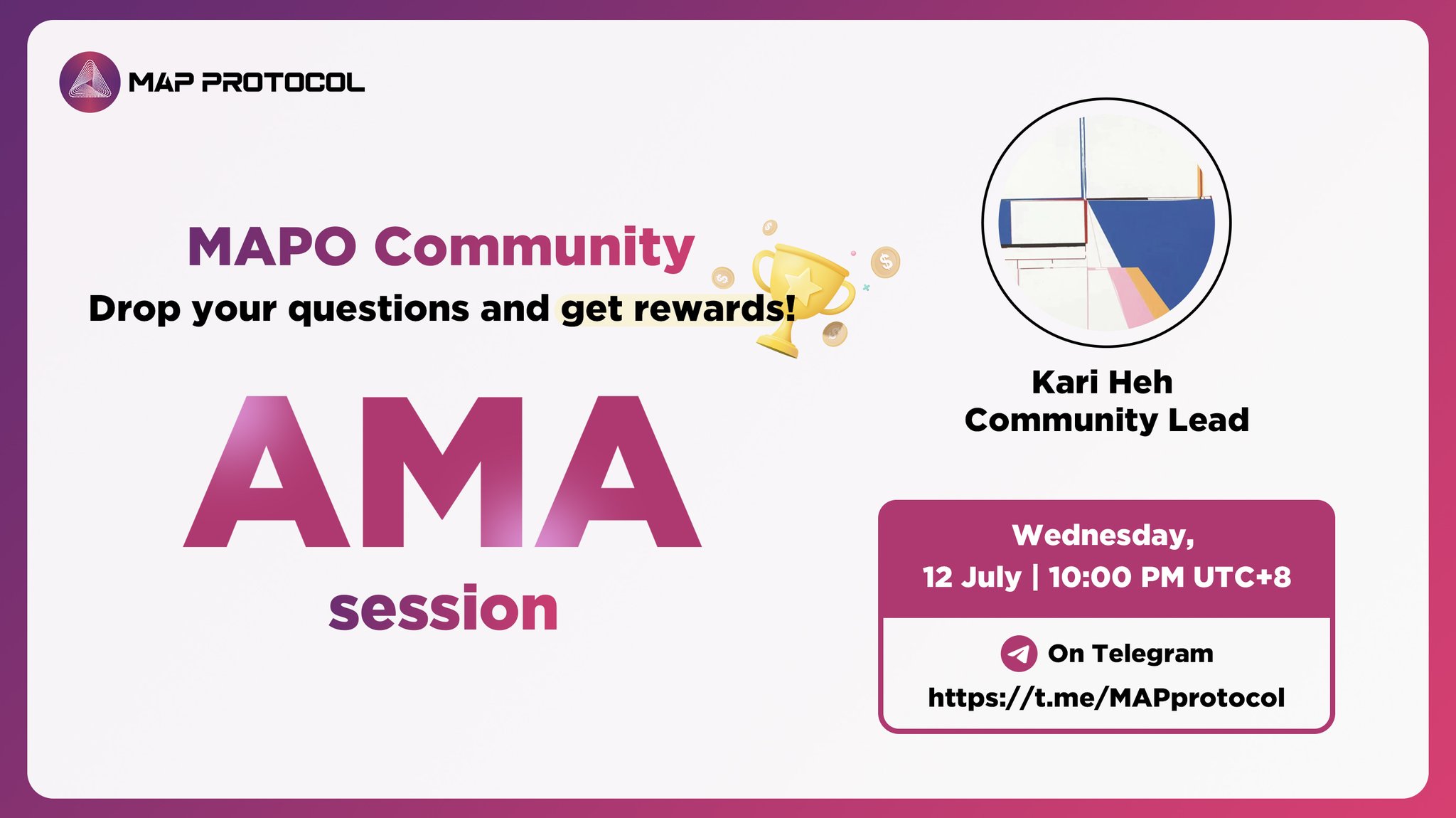 MAP PROTOCOL

MAPO Community

Drop your questions and get rewards!

AMA

session

Kari Heh
Community Lead

Wednesday,
12 July | 10:00 PM UTC+8

On Telegram
https://t.me/MAPprotocol